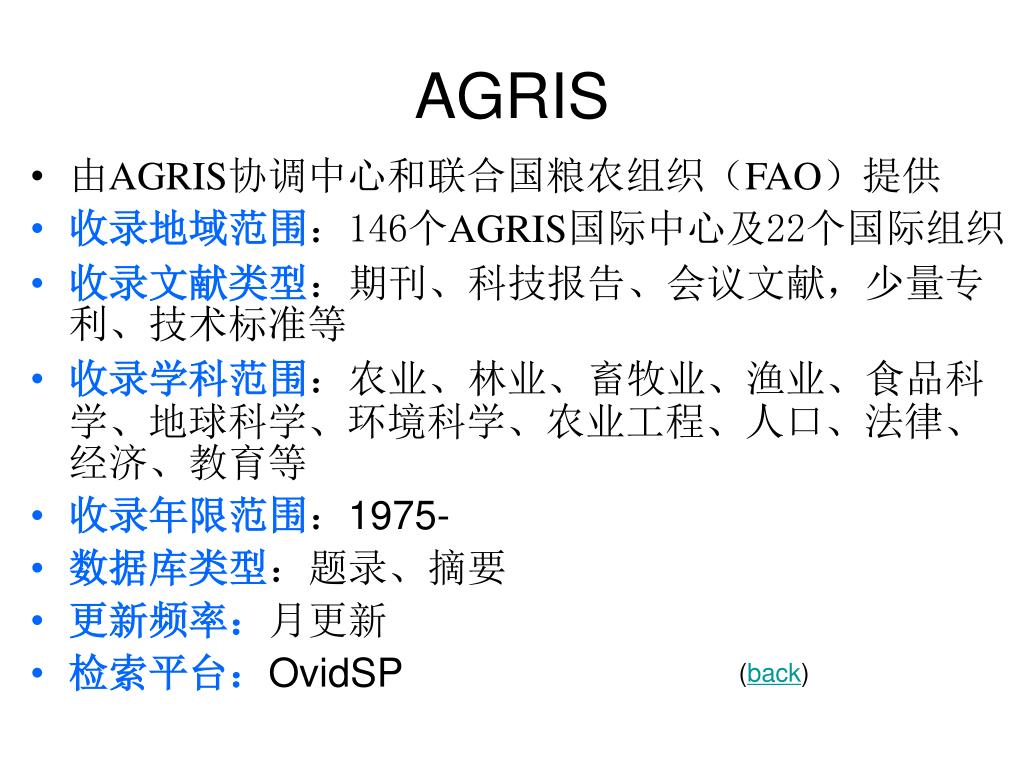 AGRIS

• 由AGRIS协调中心和联合国粮农组织（FAO）提供
• 收录地域范围：146个AGRIS国际中心及22个国际组织
• 收录文献类型：期刊、科技报告、会议文献，少量专利、技术标准等
• 收录学科范围：农业、林业、畜牧业、渔业、食品科学、地球科学、环境科学、农业工程、人口、法律、经济、教育等
• 收录年限范围：1975-
• 数据库类型：题录、摘要
• 更新频率：月更新
• 检索平台：OvidSP

(back)